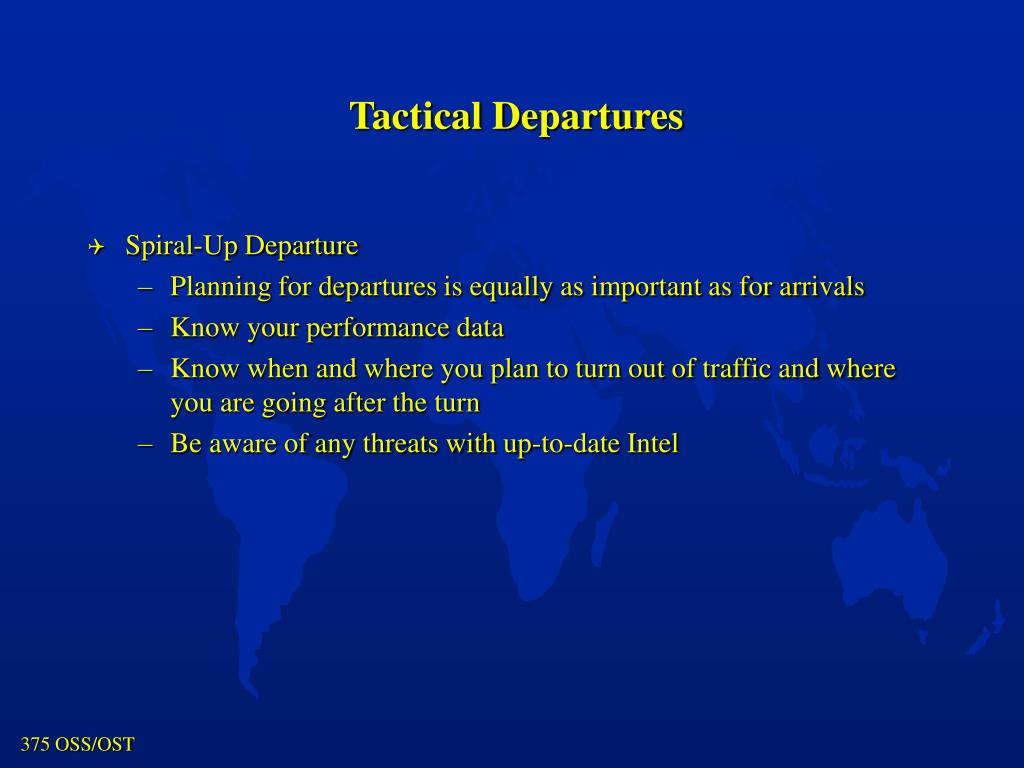 Tactical Departures

Spiral-Up Departure
– Planning for departures is equally as important as for arrivals
– Know your performance data
– Know when and where you plan to turn out of traffic and where you are going after the turn
– Be aware of any threats with up-to-date Intel

375 OSS/OST